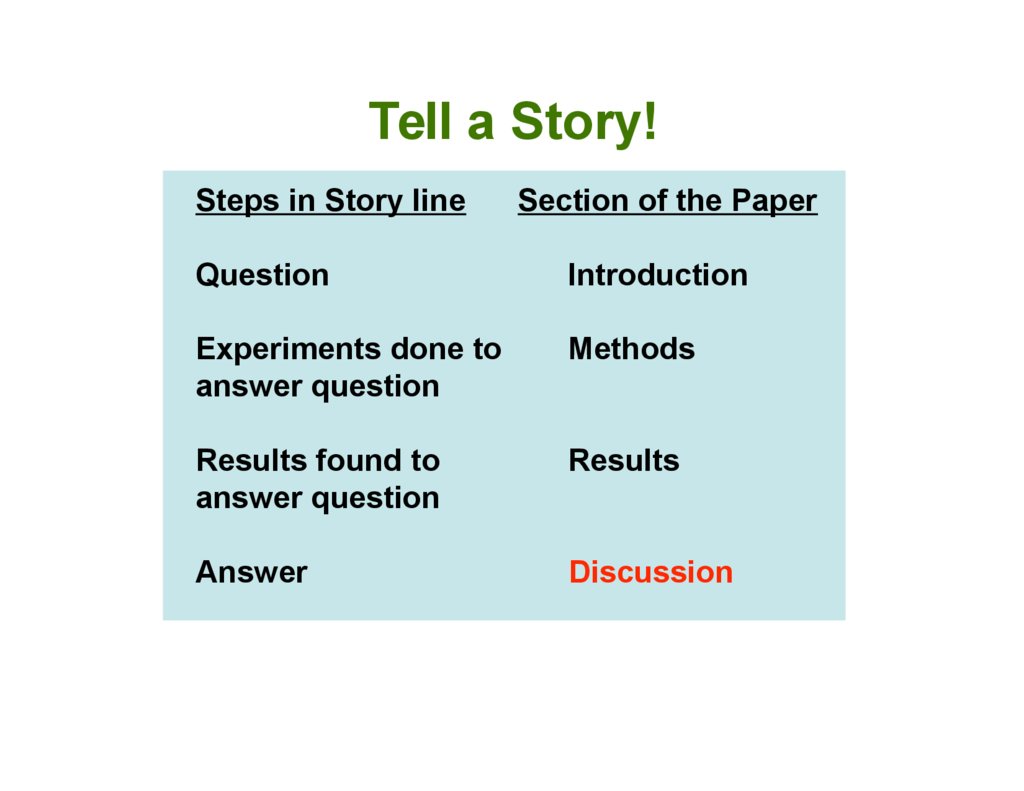 Tell a Story!

| Steps in Story line | Section of the Paper |
|---|---|
| Question | Introduction |
| Experiments done to answer question | Methods |
| Results found to answer question | Results |
| Answer | Discussion |